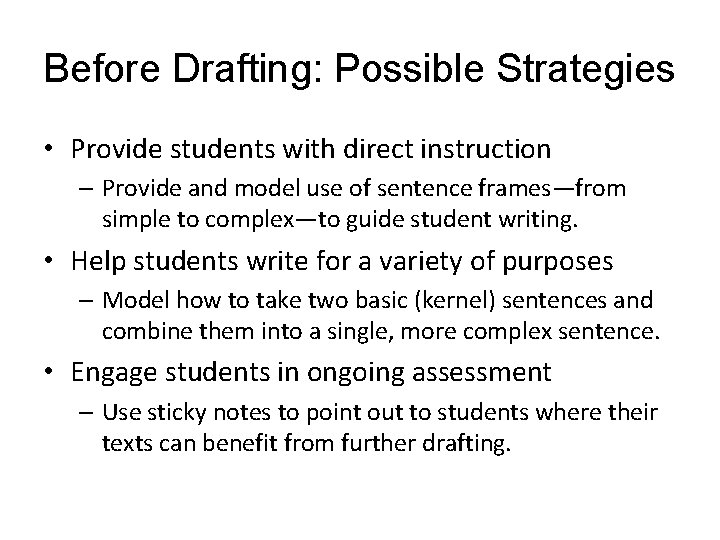 Before Drafting: Possible Strategies

• Provide students with direct instruction
– Provide and model use of sentence frames—from simple to complex—to guide student writing.

• Help students write for a variety of purposes
– Model how to take two basic (kernel) sentences and combine them into a single, more complex sentence.

• Engage students in ongoing assessment
– Use sticky notes to point out to students where their texts can benefit from further drafting.